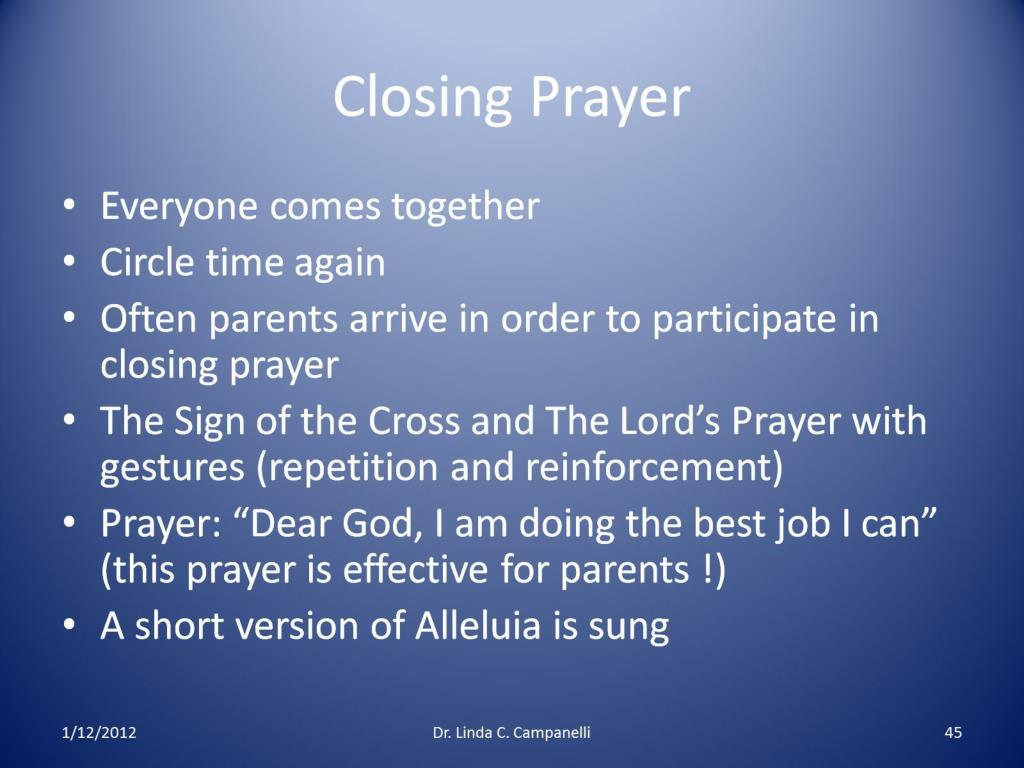 Closing Prayer

• Everyone comes together
• Circle time again
• Often parents arrive in order to participate in closing prayer
• The Sign of the Cross and The Lord's Prayer with gestures (repetition and reinforcement)
• Prayer: "Dear God, I am doing the best job I can" (this prayer is effective for parents !)
• A short version of Alleluia is sung

1/12/2012 Dr. Linda C. Campanelli 45